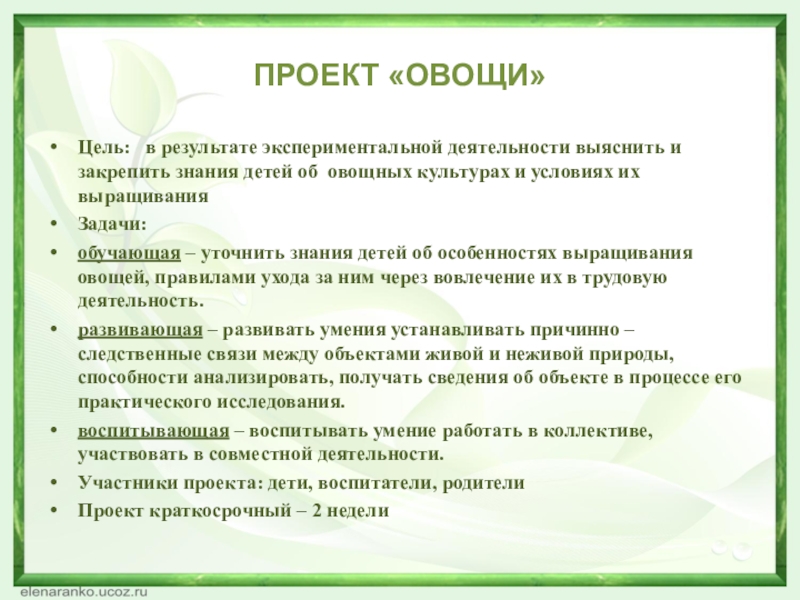 ПРОЕКТ «ОВОЩИ»

• Цель: в результате экспериментальной деятельности выяснить и закрепить знания детей об овощных культурах и условиях их выращивания

• Задачи:

• обучающая – уточнить знания детей об особенностях выращивания овощей, правилами ухода за ним через вовлечение их в трудовую деятельность.

• развивающая – развивать умения устанавливать причинно – следственные связи между объектами живой и неживой природы, способности анализировать, получать сведения об объекте в процессе его практического исследования.

• воспитывающая – воспитывать умение работать в коллективе, участвовать в совместной деятельности.

• Участники проекта: дети, воспитатели, родители

• Проект краткосрочный – 2 недели

elenaranko.ucoz.ru